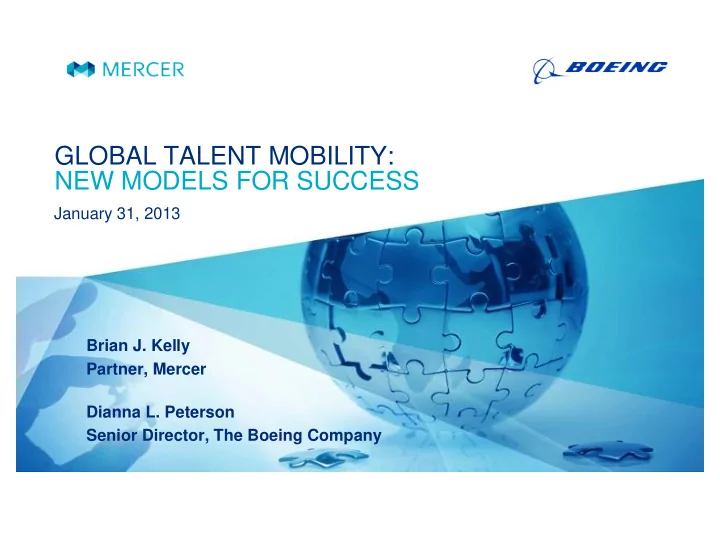 MERCER

BOEING

GLOBAL TALENT MOBILITY:
NEW MODELS FOR SUCCESS

January 31, 2013

Brian J. Kelly
Partner, Mercer

Dianna L. Peterson
Senior Director, The Boeing Company